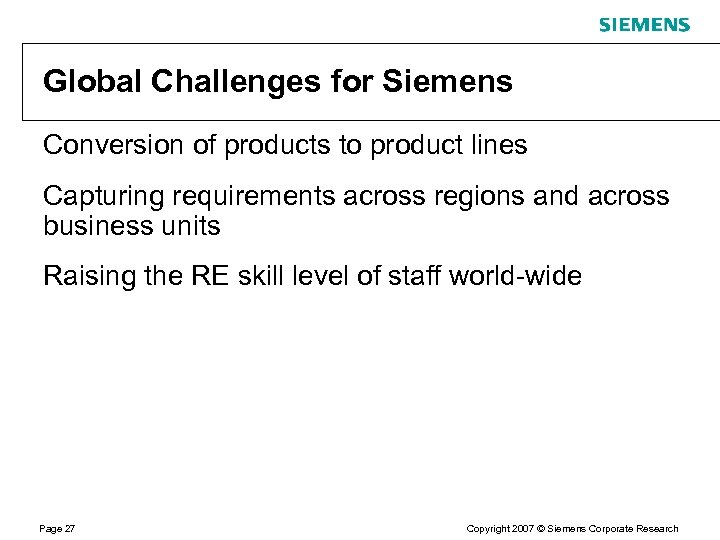 SIEMENS

Global Challenges for Siemens

Conversion of products to product lines

Capturing requirements across regions and across business units

Raising the RE skill level of staff world-wide

Page 27

Copyright 2007 © Siemens Corporate Research